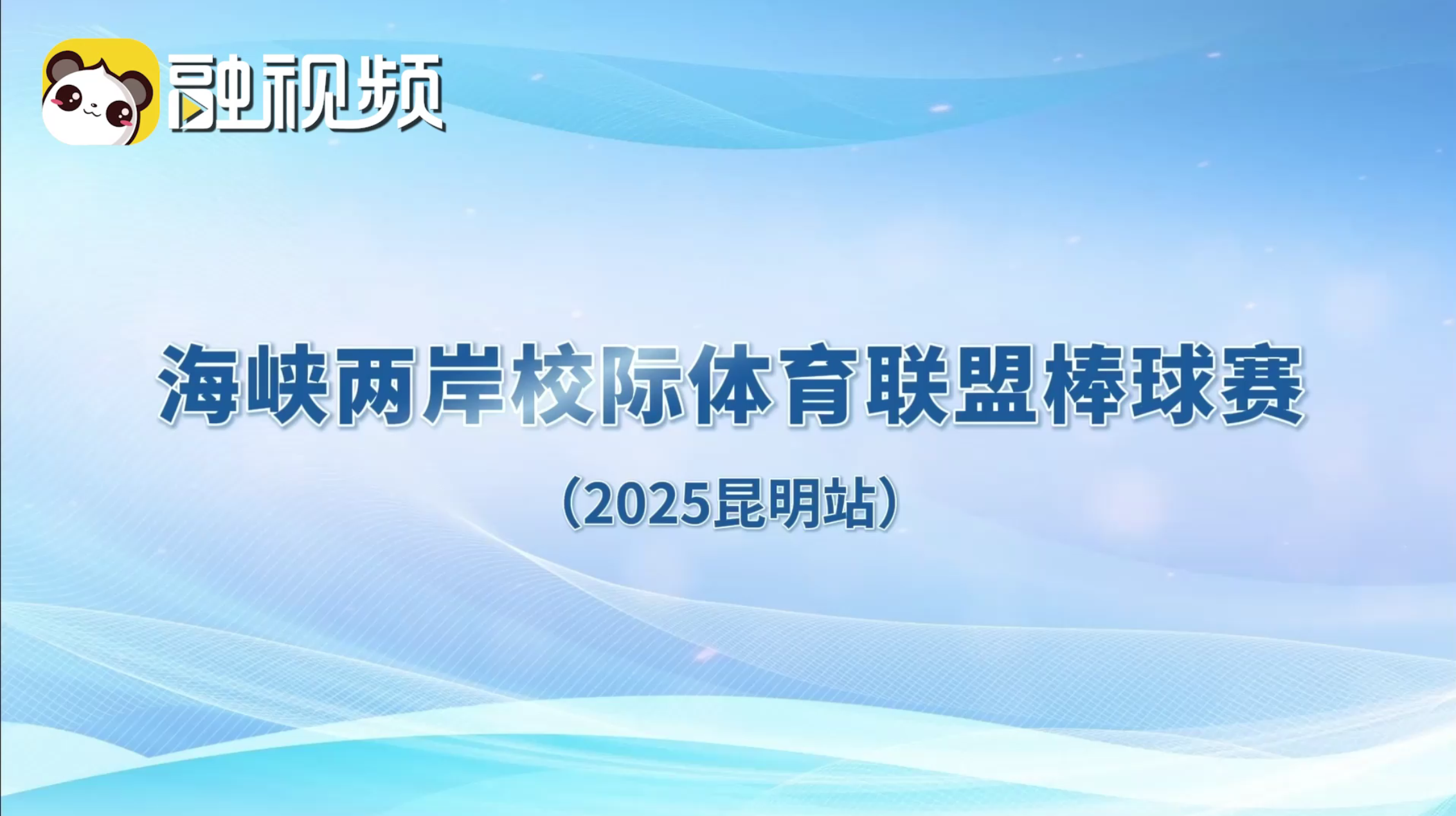 融视频

海峡两岸校际体育联盟棒球赛

（2025昆明站）